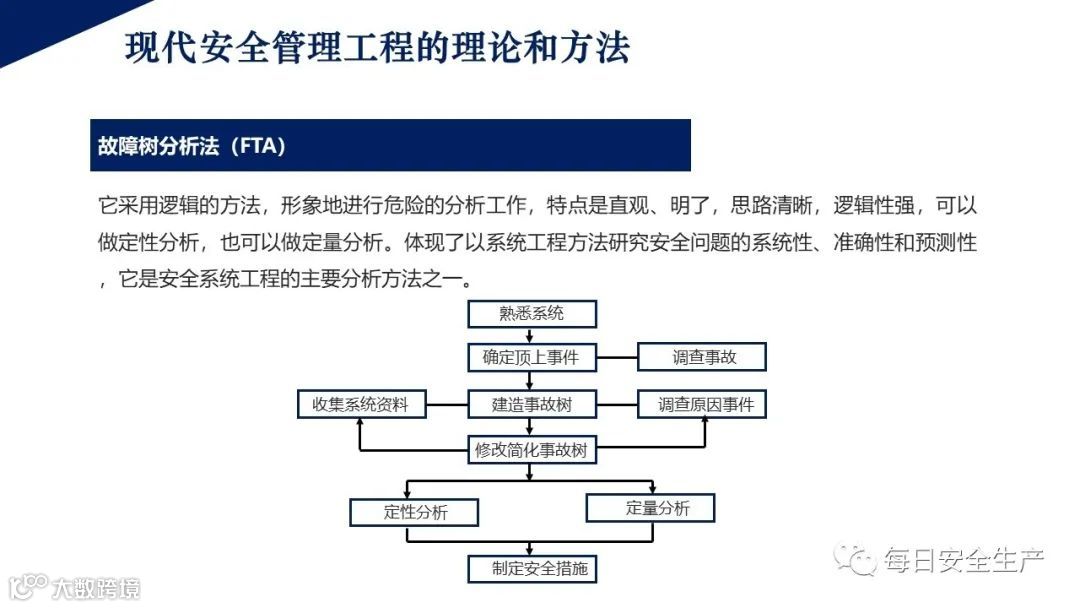 现代安全管理工程的理论和方法

故障树分析法（FTA）

它采用逻辑的方法，形象地进行危险的分析工作，特点是直观、明了，思路清晰，逻辑性强，可以做定性分析，也可以做定量分析。体现了以系统工程方法研究安全问题的系统性、准确性和预测性，它是安全系统工程的主要分析方法之一。

熟悉系统

确定顶上事件

调查事故

收集系统资料

建造事故树

调查原因事件

修改简化事故树

定性分析

定量分析

制定安全措施

每日安全生产

大数跨境